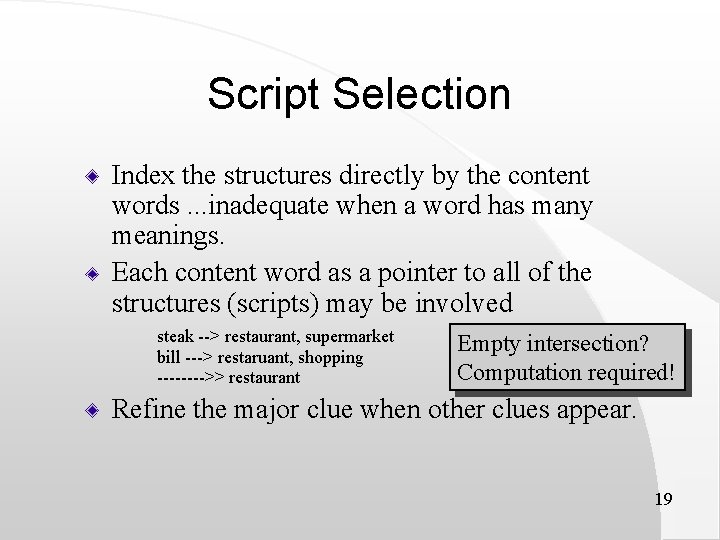 Script Selection

Index the structures directly by the content words ...inadequate when a word has many meanings.

Each content word as a pointer to all of the structures (scripts) may be involved

steak --> restaurant, supermarket
bill ---> restaruant, shopping
-------->> restaurant

Empty intersection?
Computation required!

Refine the major clue when other clues appear.

19